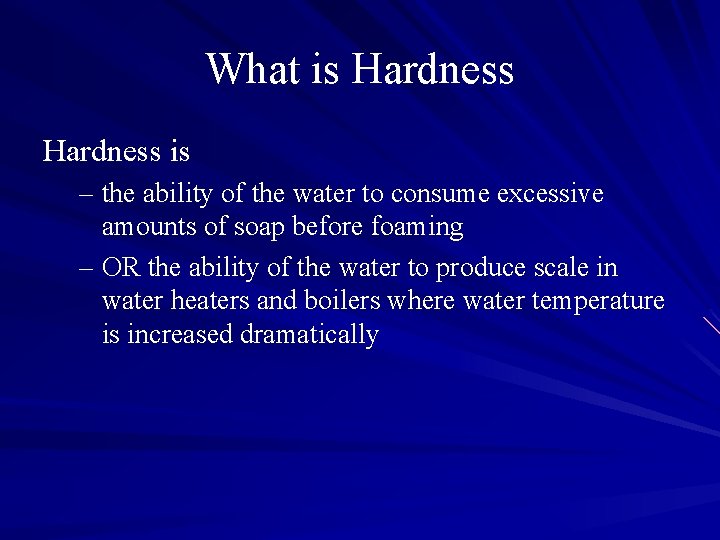 What is Hardness

Hardness is

– the ability of the water to consume excessive amounts of soap before foaming

– OR the ability of the water to produce scale in water heaters and boilers where water temperature is increased dramatically